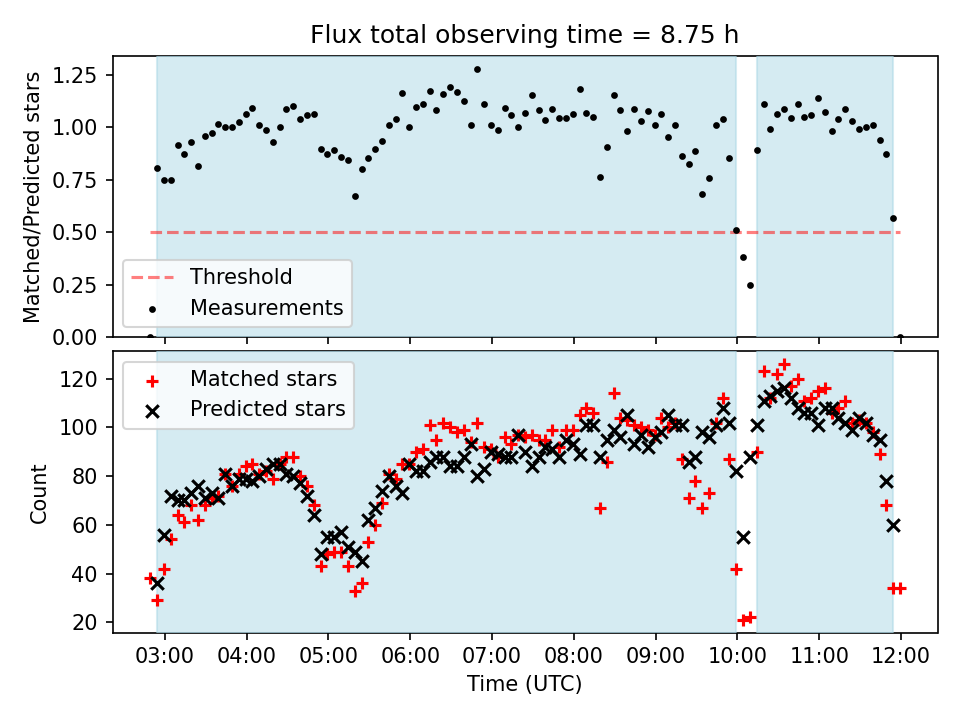 Flux total observing time = 8.75 h

Matched/Predicted stars

1.25
1.00
0.75
0.50
0.25
0.00

Threshold
Measurements

Count

120
100
80
60
40
20

Matched stars
Predicted stars

03:00 04:00 05:00 06:00 07:00 08:00 09:00 10:00 11:00 12:00

Time (UTC)